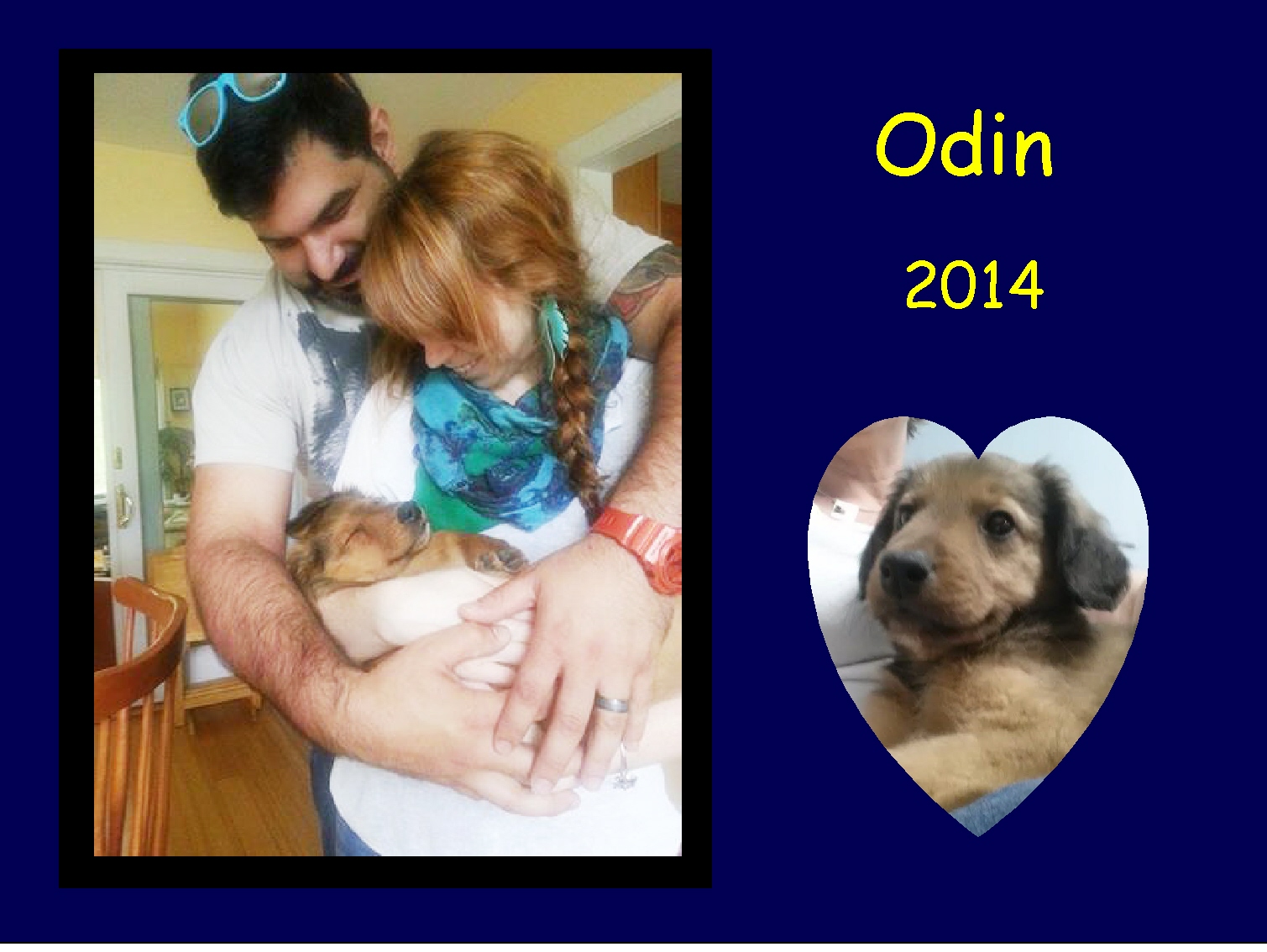 Odin

2014